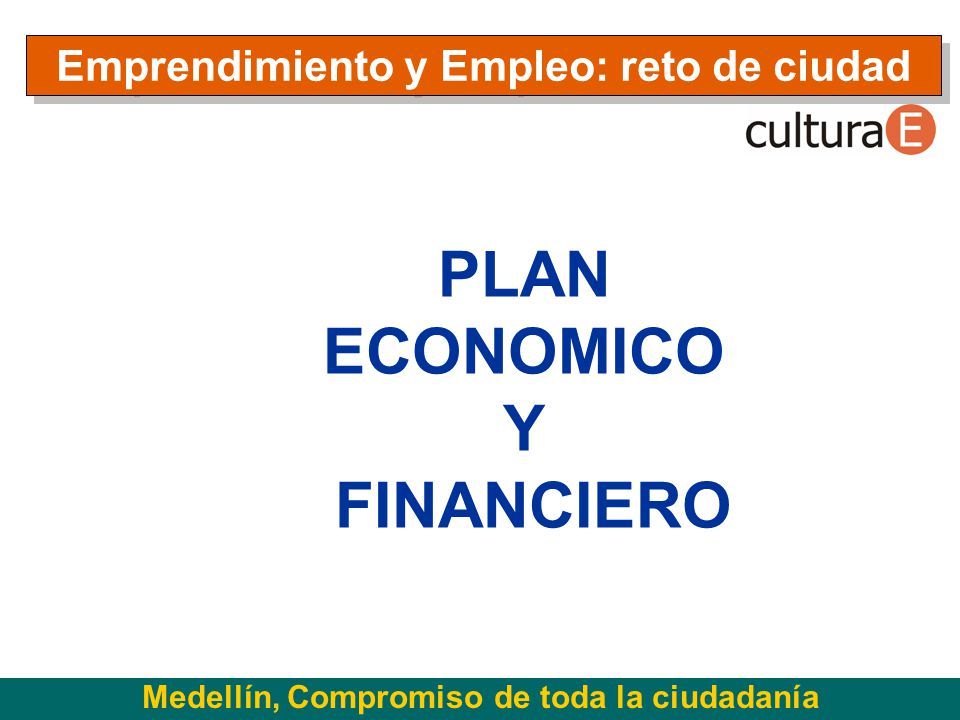 Emprendimiento y Empleo: reto de ciudad

culturaE

PLAN
ECONOMICO
Y
FINANCIERO

Medellín, Compromiso de toda la ciudadanía